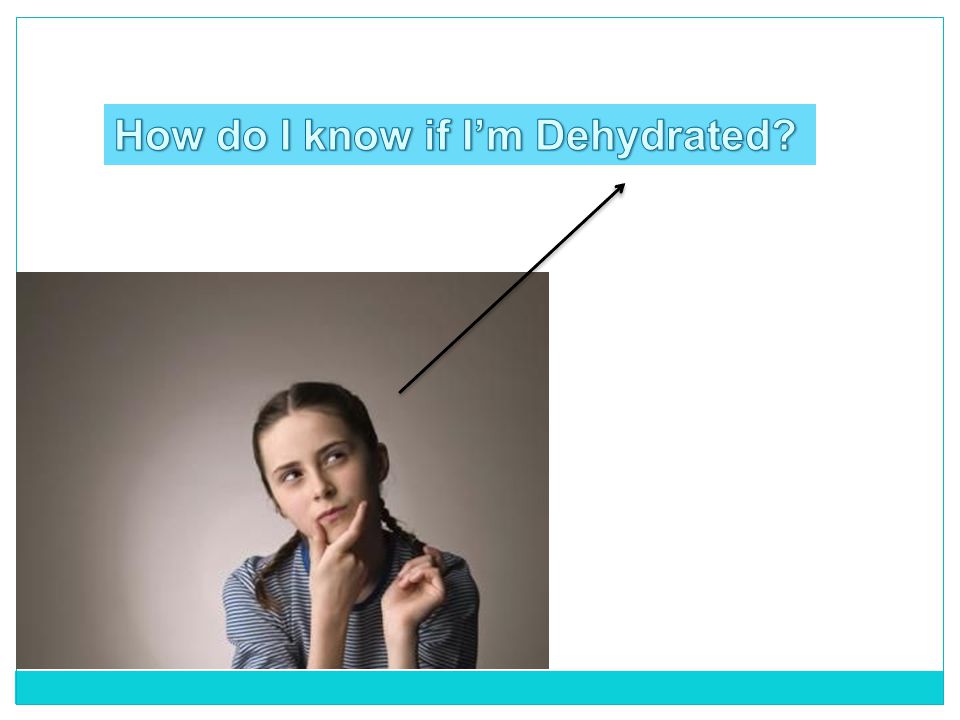 How do I know if I'm Dehydrated?